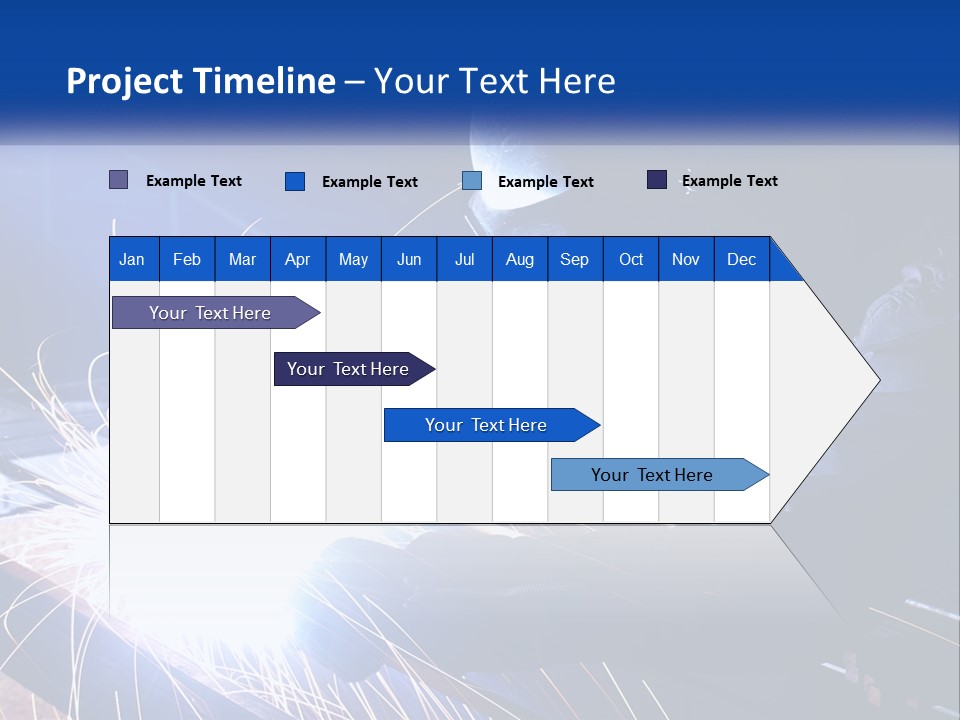 Project Timeline – Your Text Here

Example Text Example Text Example Text Example Text

| Jan | Feb | Mar | Apr | May | Jun | Jul | Aug | Sep | Oct | Nov | Dec |
|---|---|---|---|---|---|---|---|---|---|---|---|

Your Text Here

Your Text Here

Your Text Here

Your Text Here